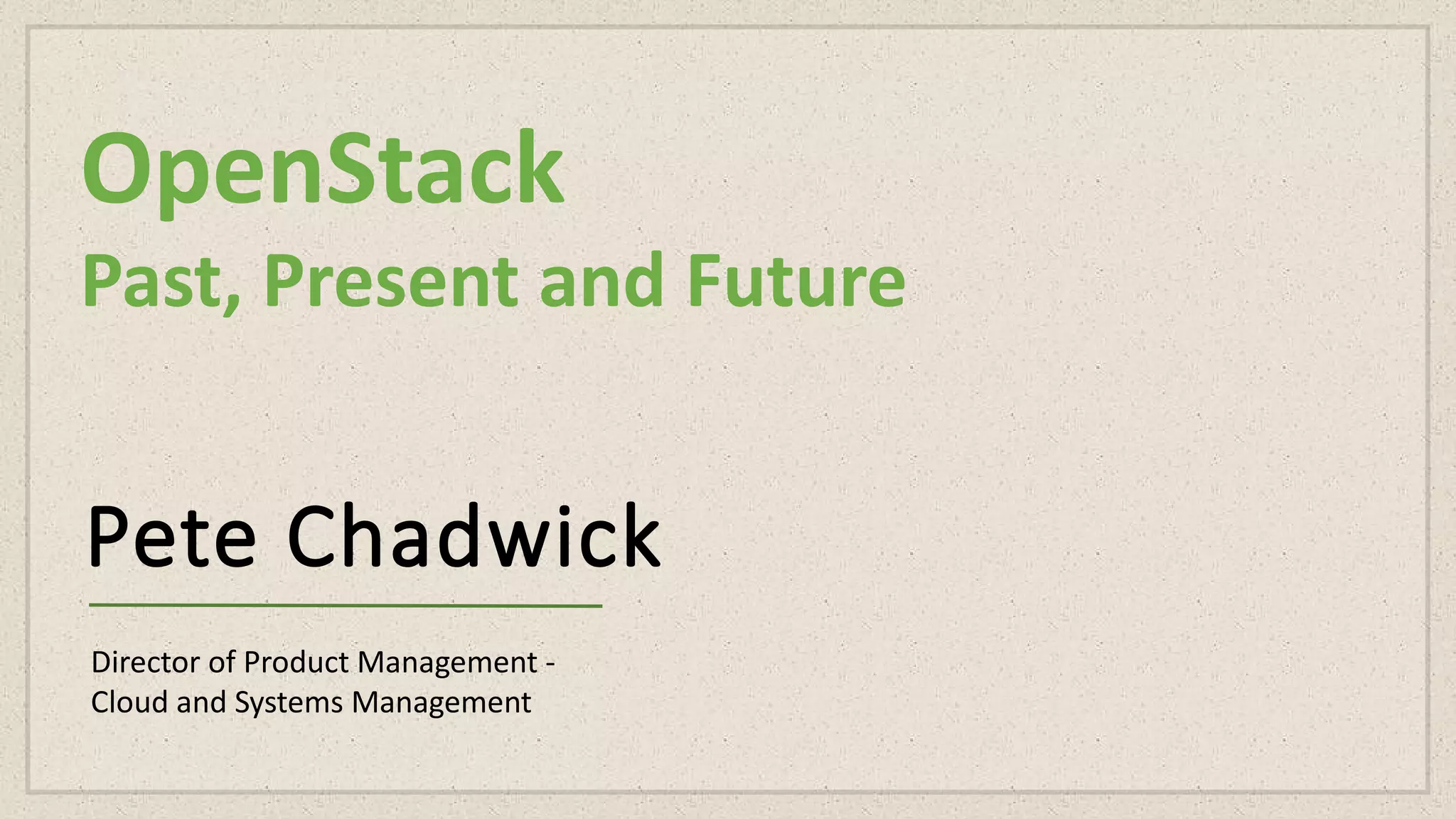 OpenStack
Past, Present and Future

Pete Chadwick

Director of Product Management - Cloud and Systems Management